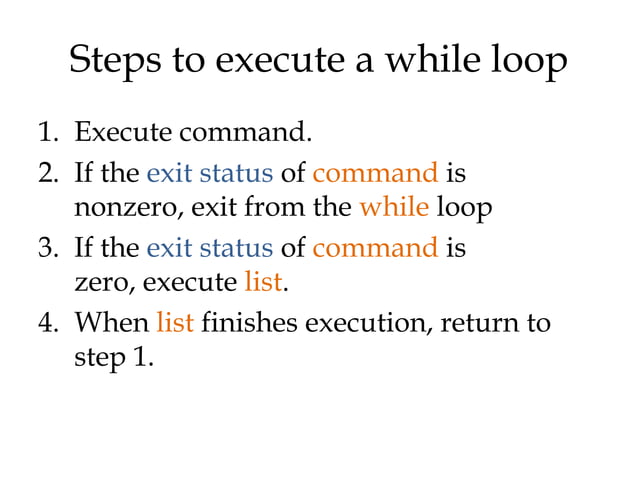 Steps to execute a while loop

1. Execute command.
2. If the exit status of command is nonzero, exit from the while loop
3. If the exit status of command is zero, execute list.
4. When list finishes execution, return to step 1.